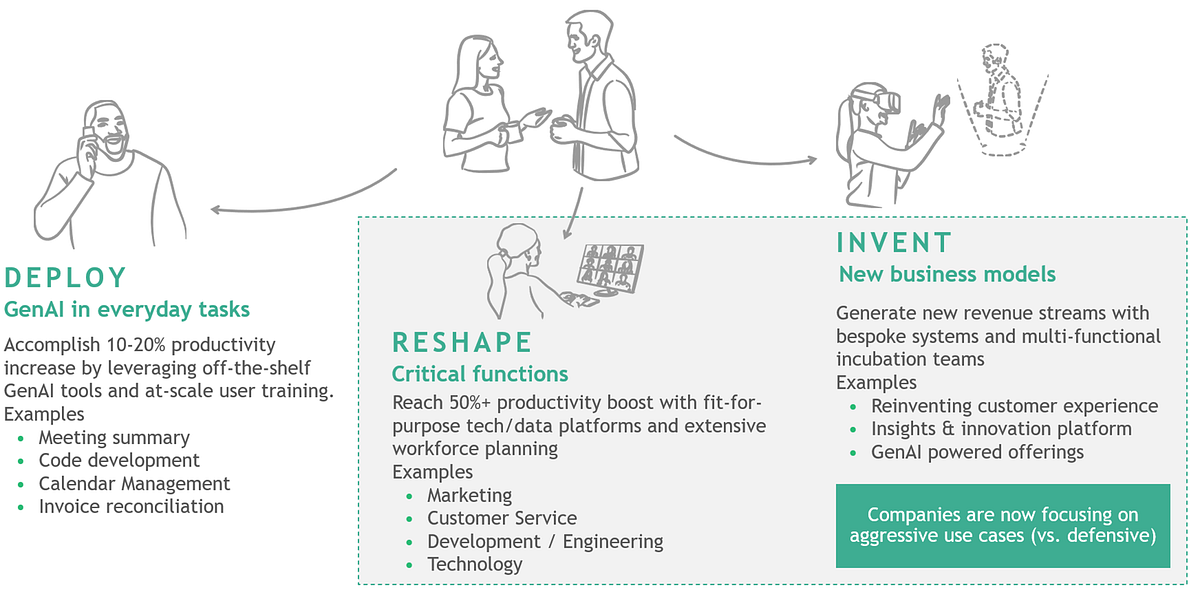 DEPLOY
GenAI in everyday tasks

Accomplish 10-20% productivity increase by leveraging off-the-shelf GenAI tools and at-scale user training.
Examples
- Meeting summary
- Code development
- Calendar Management
- Invoice reconciliation

RESHAPE
Critical functions

Reach 50%+ productivity boost with fit-for-purpose tech/data platforms and extensive workforce planning
Examples
- Marketing
- Customer Service
- Development / Engineering
- Technology

INVENT
New business models

Generate new revenue streams with bespoke systems and multi-functional incubation teams
Examples
- Reinventing customer experience
- Insights & innovation platform
- GenAI powered offerings

Companies are now focusing on aggressive use cases (vs. defensive)